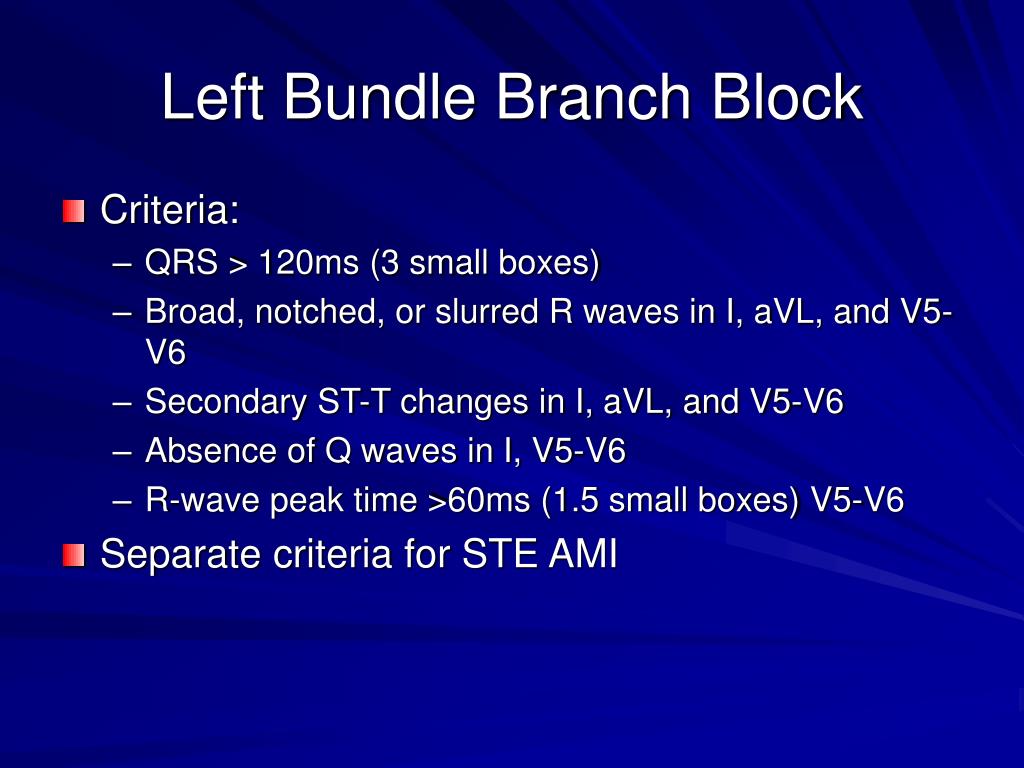 Left Bundle Branch Block

Criteria:
– QRS > 120ms (3 small boxes)
– Broad, notched, or slurred R waves in I, aVL, and V5-V6
– Secondary ST-T changes in I, aVL, and V5-V6
– Absence of Q waves in I, V5-V6
– R-wave peak time >60ms (1.5 small boxes) V5-V6

Separate criteria for STE AMI